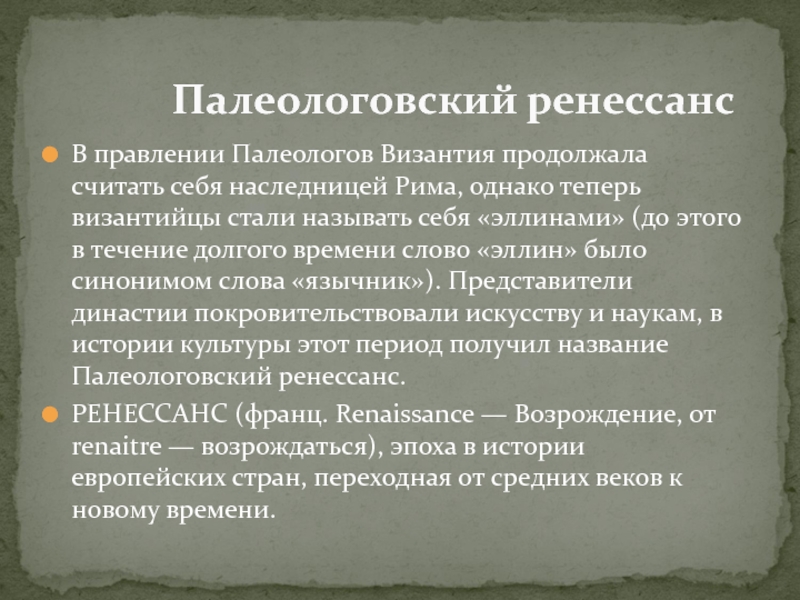 Палеологовский ренессанс

В правлении Палеологов Византия продолжала считать себя наследницей Рима, однако теперь византийцы стали называть себя «эллинами» (до этого в течение долгого времени слово «эллин» было синонимом слова «язычник»). Представители династии покровительствовали искусству и наукам, в истории культуры этот период получил название Палеологовский ренессанс.

РЕНЕССАНС (франц. Renaissance — Возрождение, от renaitre — возрождаться), эпоха в истории европейских стран, переходная от средних веков к новому времени.